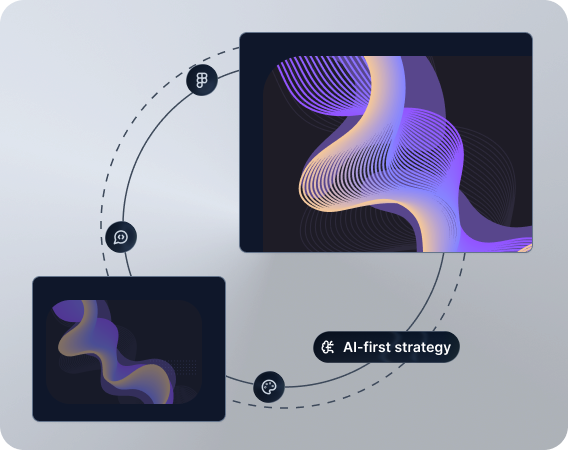 AI-first strategy